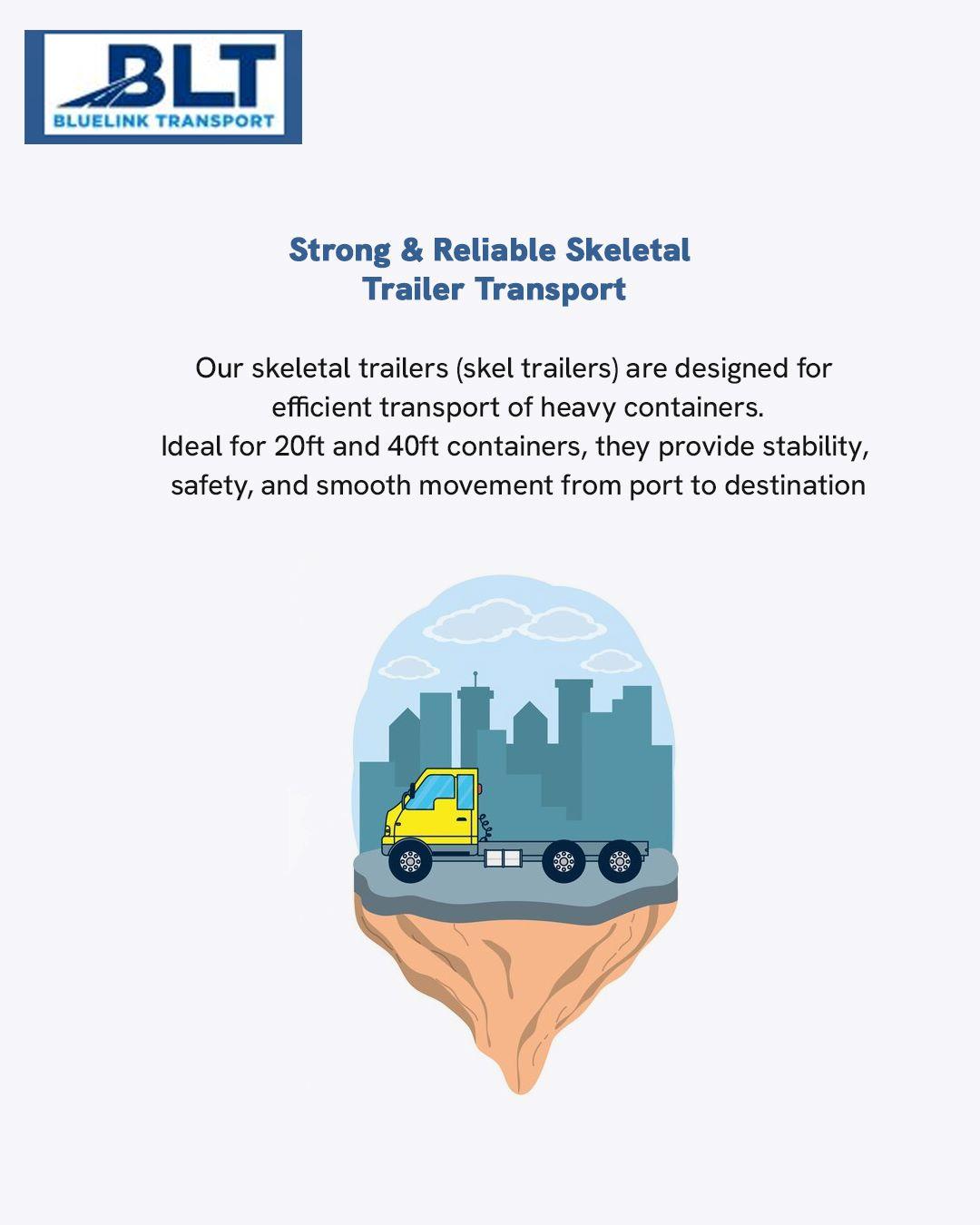 BLT
BLUELINK TRANSPORT

Strong & Reliable Skeletal Trailer Transport

Our skeletal trailers (skel trailers) are designed for efficient transport of heavy containers.
Ideal for 20ft and 40ft containers, they provide stability, safety, and smooth movement from port to destination